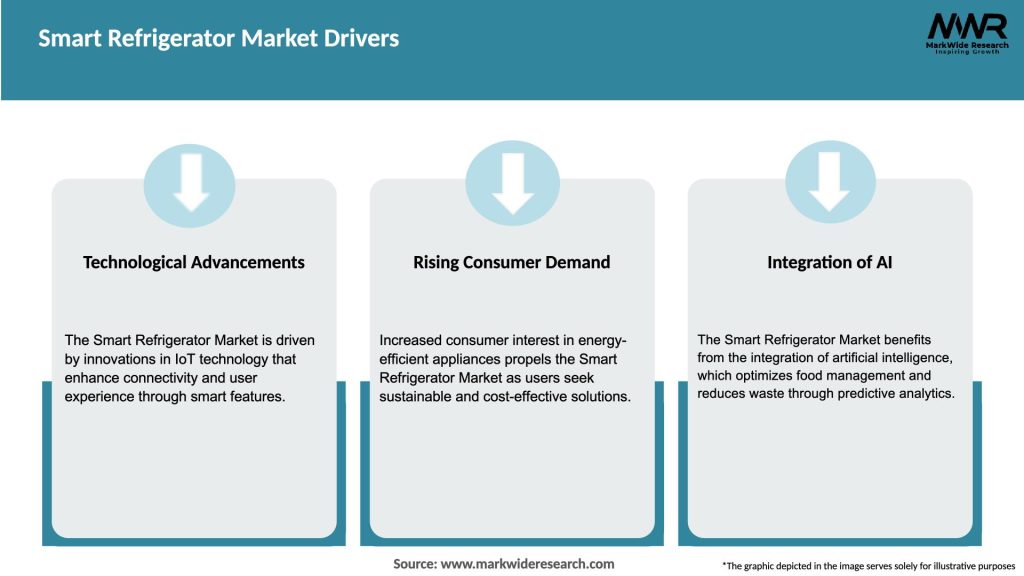 Smart Refrigerator Market Drivers

MWR
MarkWide Research
Inspiring Growth

Technological Advancements

The Smart Refrigerator Market is driven by innovations in IoT technology that enhance connectivity and user experience through smart features.

Rising Consumer Demand

Increased consumer interest in energy-efficient appliances propels the Smart Refrigerator Market as users seek sustainable and cost-effective solutions.

Integration of AI

The Smart Refrigerator Market benefits from the integration of artificial intelligence, which optimizes food management and reduces waste through predictive analytics.

Source: www.markwideresearch.com

*The graphic depicted in the image serves solely for illustrative purposes